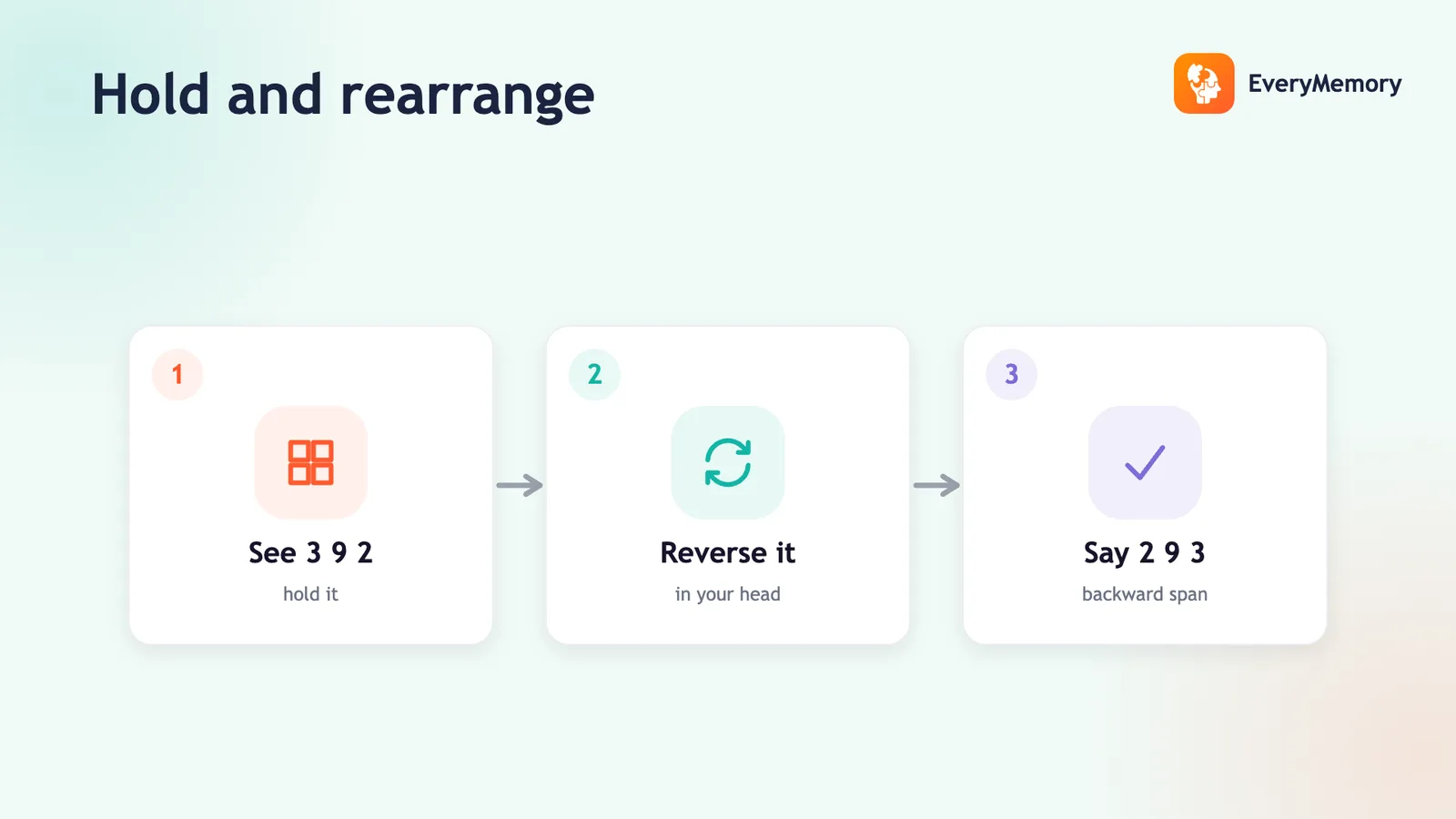 Hold and rearrange

EveryMemory

1

See 3 9 2

hold it

2

Reverse it

in your head

3

Say 2 9 3

backward span